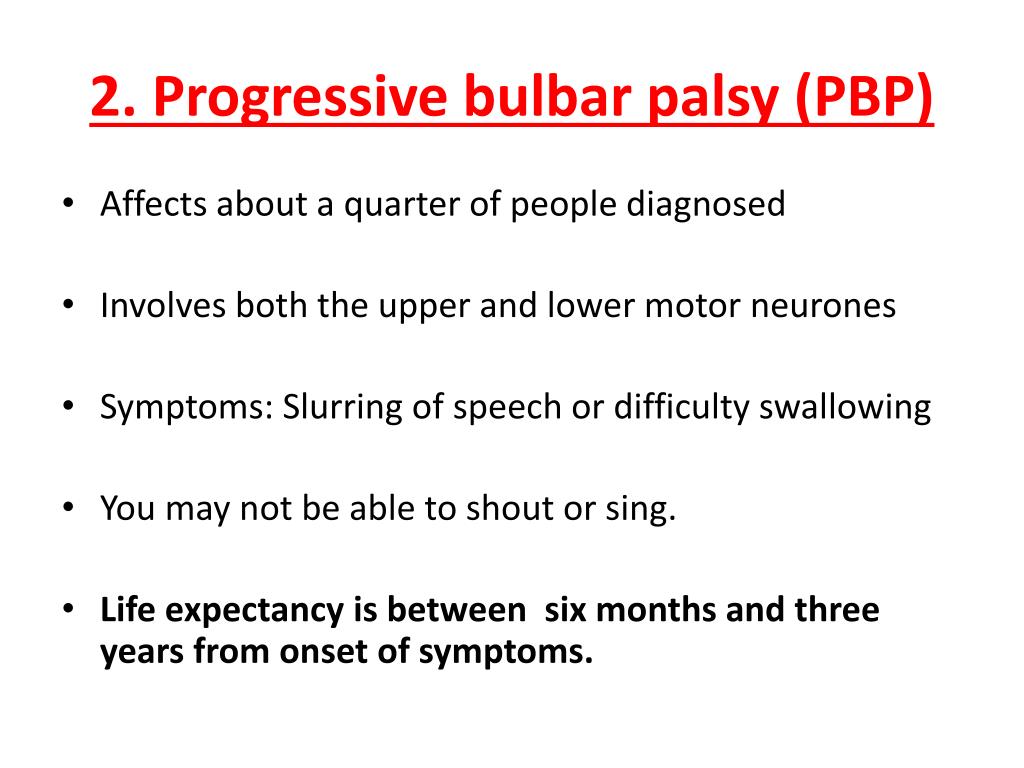 2. Progressive bulbar palsy (PBP)

• Affects about a quarter of people diagnosed

• Involves both the upper and lower motor neurones

• Symptoms: Slurring of speech or difficulty swallowing

• You may not be able to shout or sing.

• Life expectancy is between six months and three years from onset of symptoms.